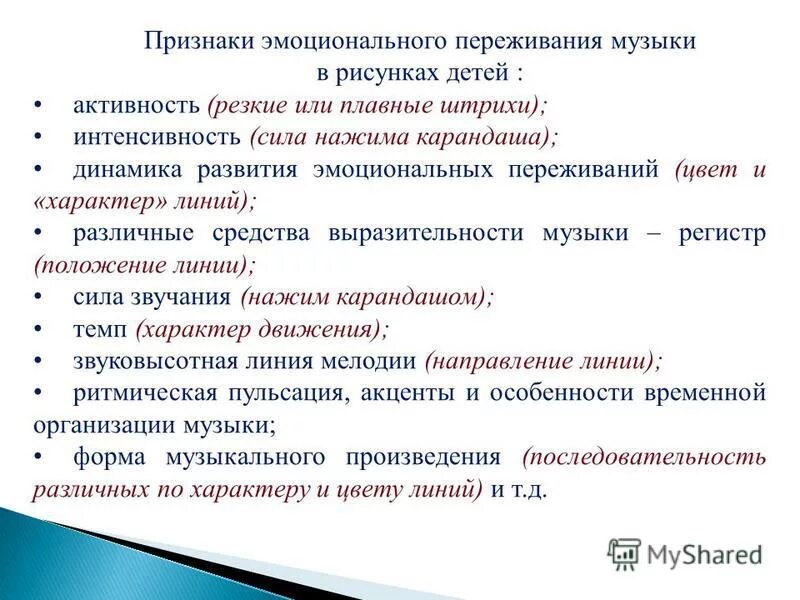 Признаки эмоционального переживания музыки в рисунках детей :

• активность (резкие или плавные штрихи);
• интенсивность (сила нажима карандаша);
• динамика развития эмоциональных переживаний (цвет и «характер» линий);
• различные средства выразительности музыки – регистр (положение линии);
• сила звучания (нажим карандашом);
• темп (характер движения);
• звуковысотная линия мелодии (направление линии);
• ритмическая пульсация, акценты и особенности временной организации музыки;
• форма музыкального произведения (последовательность различных по характеру и цвету линий) и т.д.

MyShared